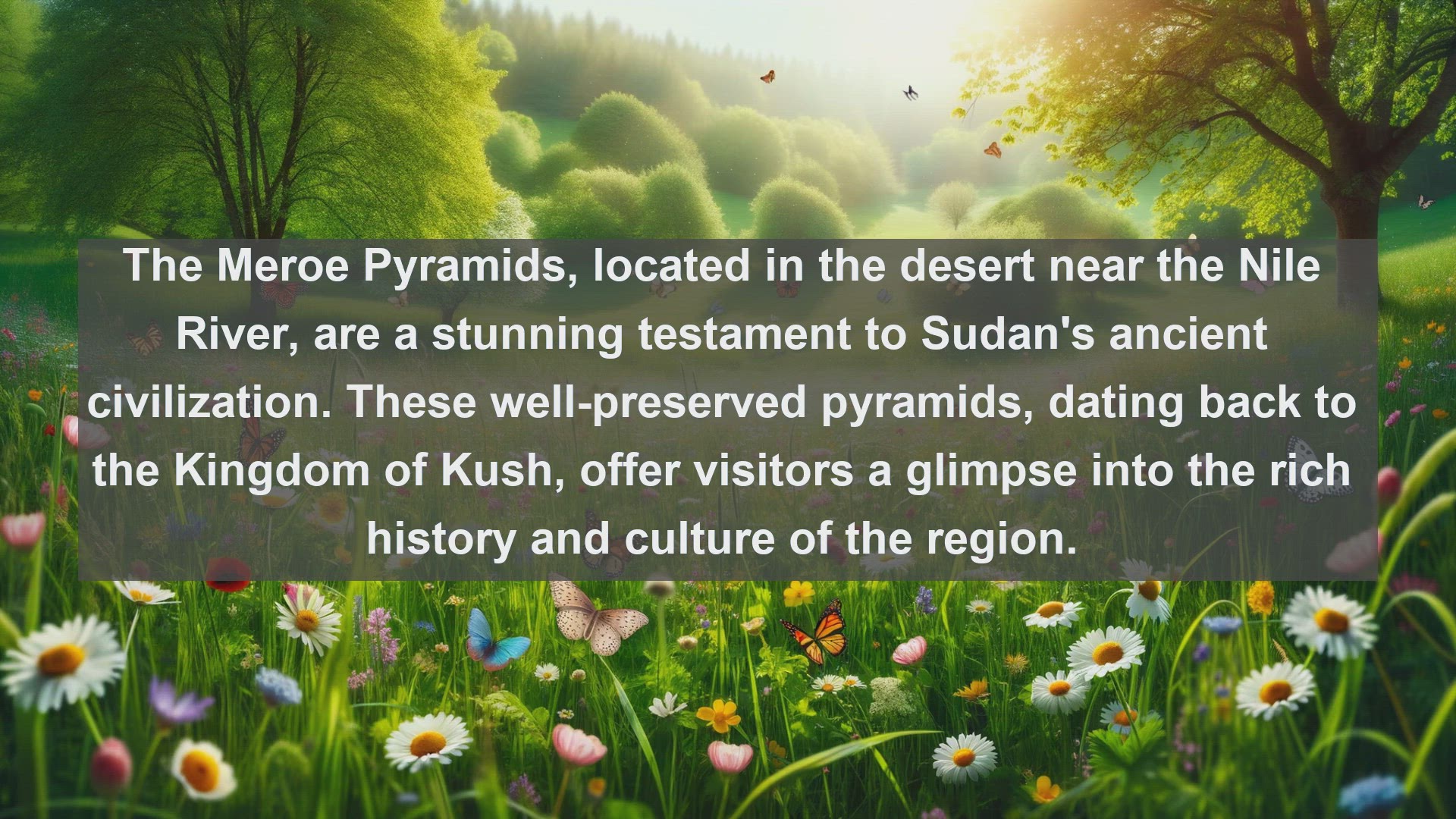 The Meroe Pyramids, located in the desert near the Nile River, are a stunning testament to Sudan's ancient civilization. These well-preserved pyramids, dating back to the Kingdom of Kush, offer visitors a glimpse into the rich history and culture of the region.